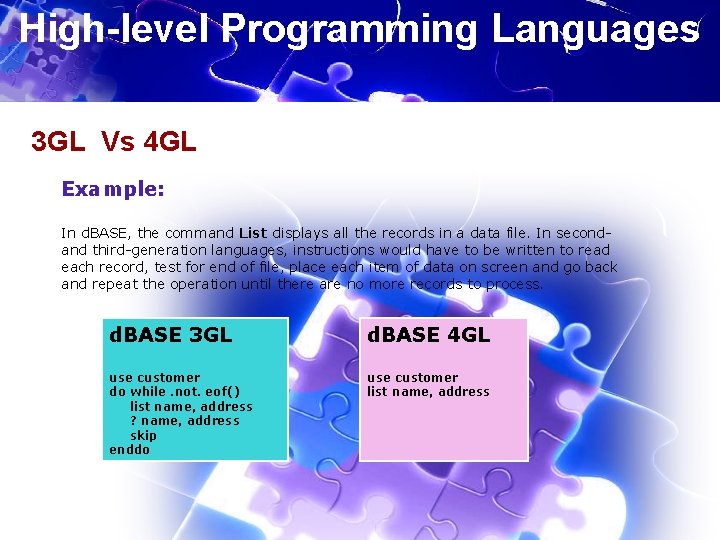 High-level Programming Languages

3GL Vs 4GL

Example:

In dBASE, the command List displays all the records in a data file. In second- and third-generation languages, instructions would have to be written to read each record, test for end of file, place each item of data on screen and go back and repeat the operation until there are no more records to process.

dBASE 3GL

use customer
do while .not. eof()
list name, address
? name, address
skip
enddo

dBASE 4GL

use customer
list name, address